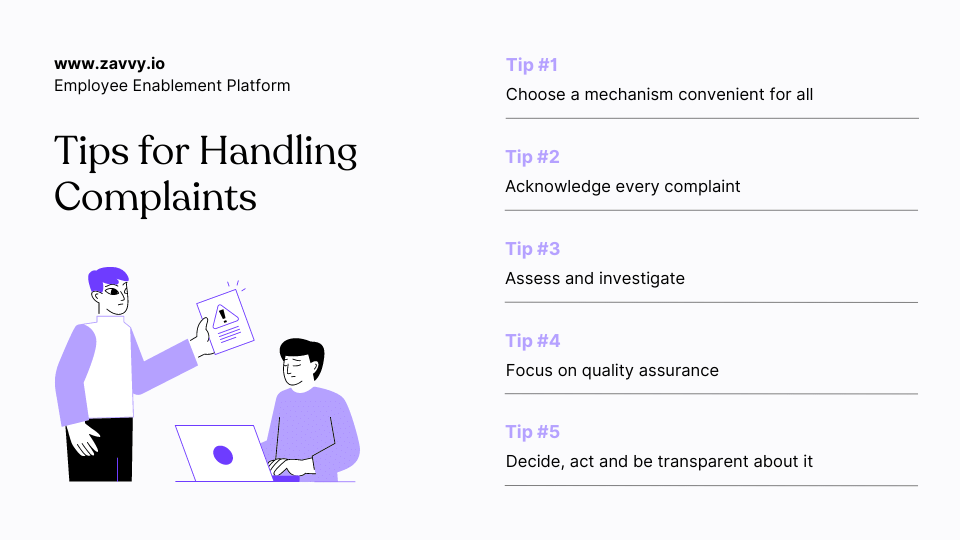 www.zavvy.io
Employee Enablement Platform

Tips for Handling Complaints

Tip #1
Choose a mechanism convenient for all

Tip #2
Acknowledge every complaint

Tip #3
Assess and investigate

Tip #4
Focus on quality assurance

Tip #5
Decide, act and be transparent about it